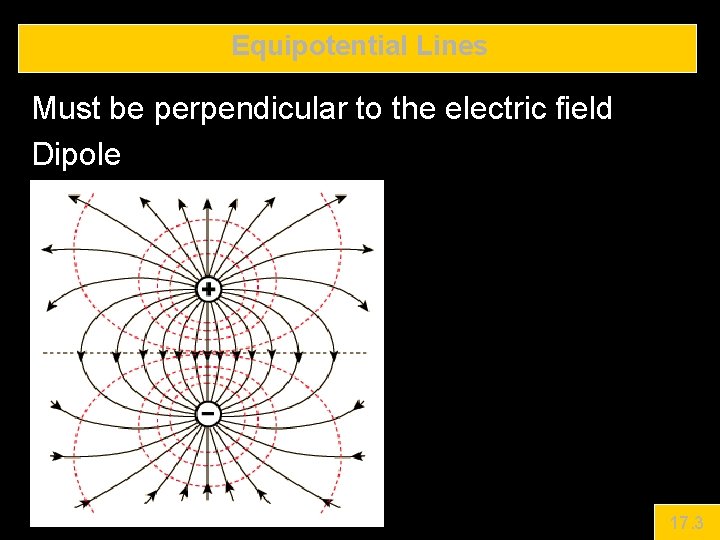 Equipotential Lines

Must be perpendicular to the electric field

Dipole

+

−

17.3